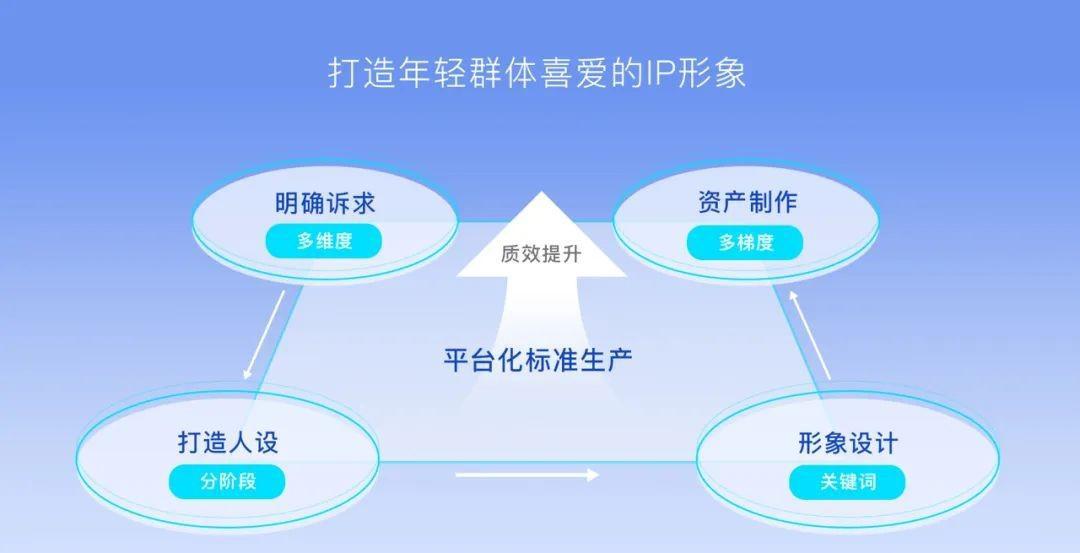 打造年轻群体喜爱的IP形象

明确诉求
多维度

质效提升

资产制作
多梯度

平台化标准生产

打造人设
分阶段

形象设计
关键词